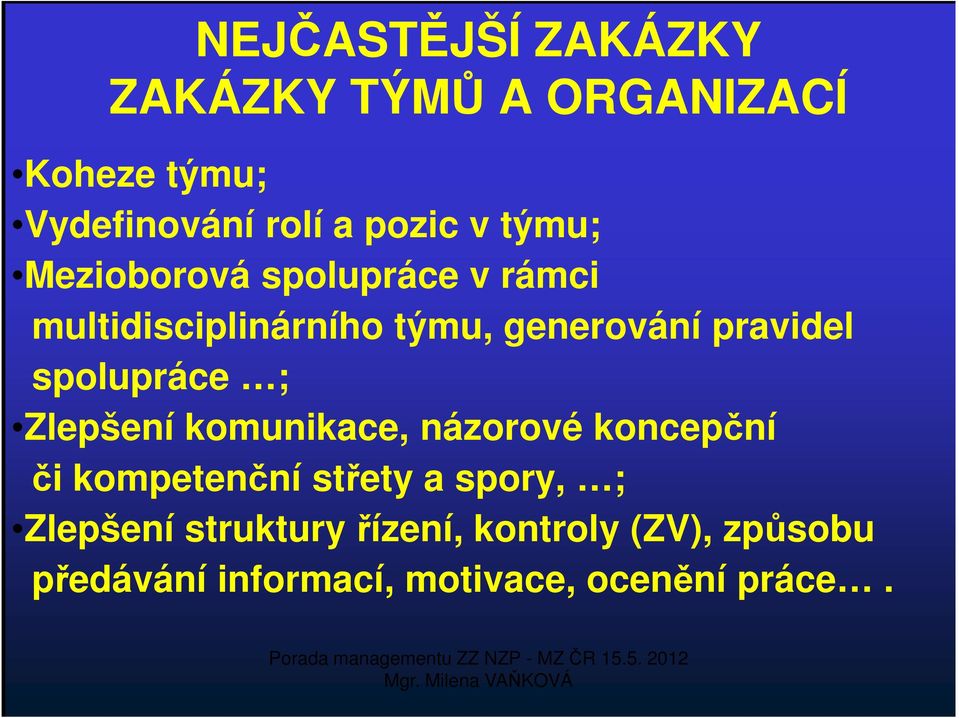 NEJČASTĚJŠÍ ZAKÁZKY
ZAKÁZKY TÝMŮ A ORGANIZACÍ

•Koheze týmu;
•Vydefinování rolí a pozic v týmu;
•Mezioborová spolupráce v rámci multidisciplinárního týmu, generování pravidel spolupráce …;
•Zlepšení komunikace, názorové koncepční či kompetenční střety a spory, …;
•Zlepšení struktury řízení, kontroly (ZV), způsobu předávání informací, motivace, ocenění práce… .

Porada managementu ZZ NZP - MZ ČR 15.5. 2012
Mgr. Milena VAŇKOVÁ